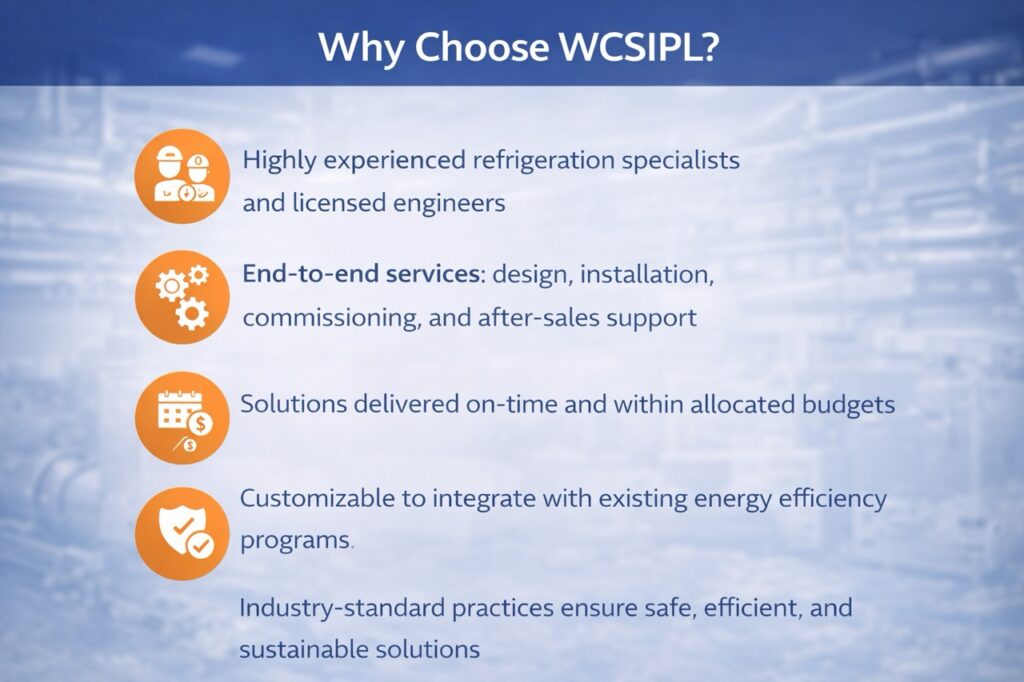 Why Choose WCSIPL?

Highly experienced refrigeration specialists and licensed engineers

End-to-end services: design, installation, commissioning, and after-sales support

Solutions delivered on-time and within allocated budgets

Customizable to integrate with existing energy efficiency programs.

Industry-standard practices ensure safe, efficient, and sustainable solutions